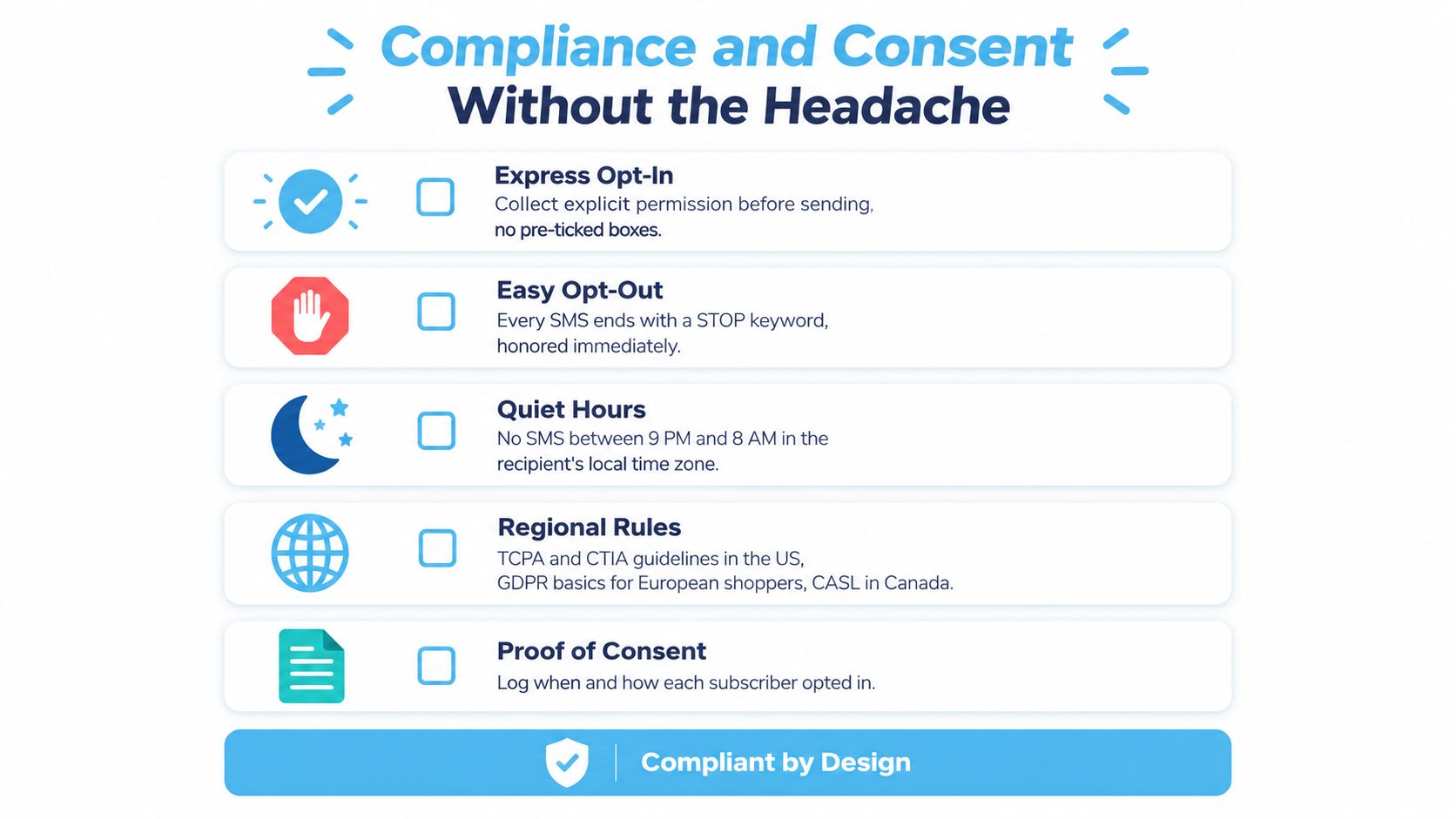 Compliance and Consent
Without the Headache

Express Opt-In
Collect explicit permission before sending, no pre-ticked boxes.

Easy Opt-Out
Every SMS ends with a STOP keyword, honored immediately.

Quiet Hours
No SMS between 9 PM and 8 AM in the recipient's local time zone.

Regional Rules
TCPA and CTIA guidelines in the US, GDPR basics for European shoppers, CASL in Canada.

Proof of Consent
Log when and how each subscriber opted in.

Compliant by Design